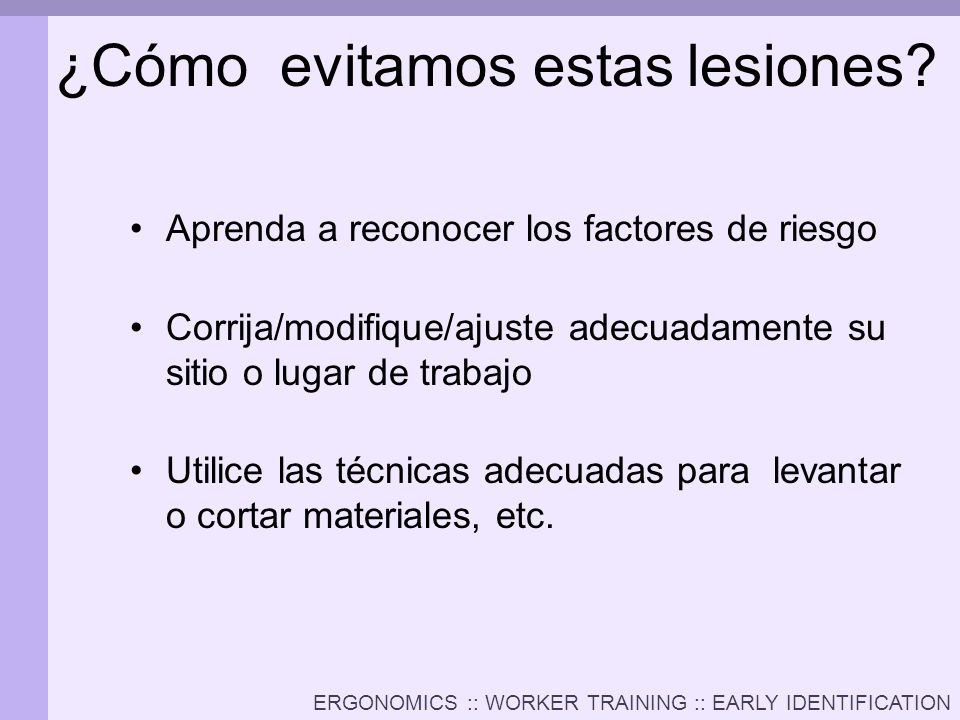 ¿Cómo evitamos estas lesiones?

• Aprenda a reconocer los factores de riesgo

• Corrija/modifique/ajuste adecuadamente su sitio o lugar de trabajo

• Utilice las técnicas adecuadas para levantar o cortar materiales, etc.

ERGONOMICS :: WORKER TRAINING :: EARLY IDENTIFICATION